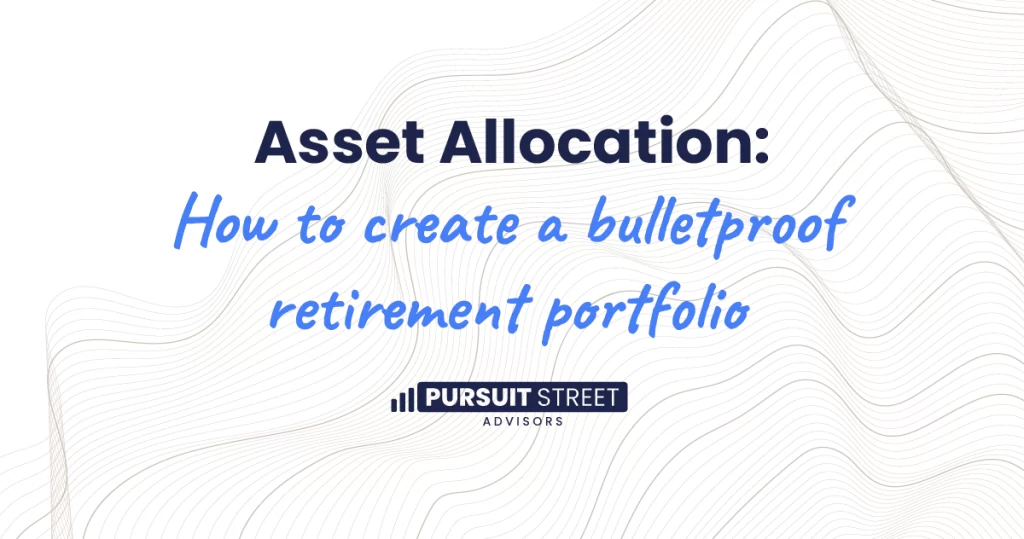 Asset Allocation:
How to create a bulletproof retirement portfolio

PURSUIT STREET
ADVISORS